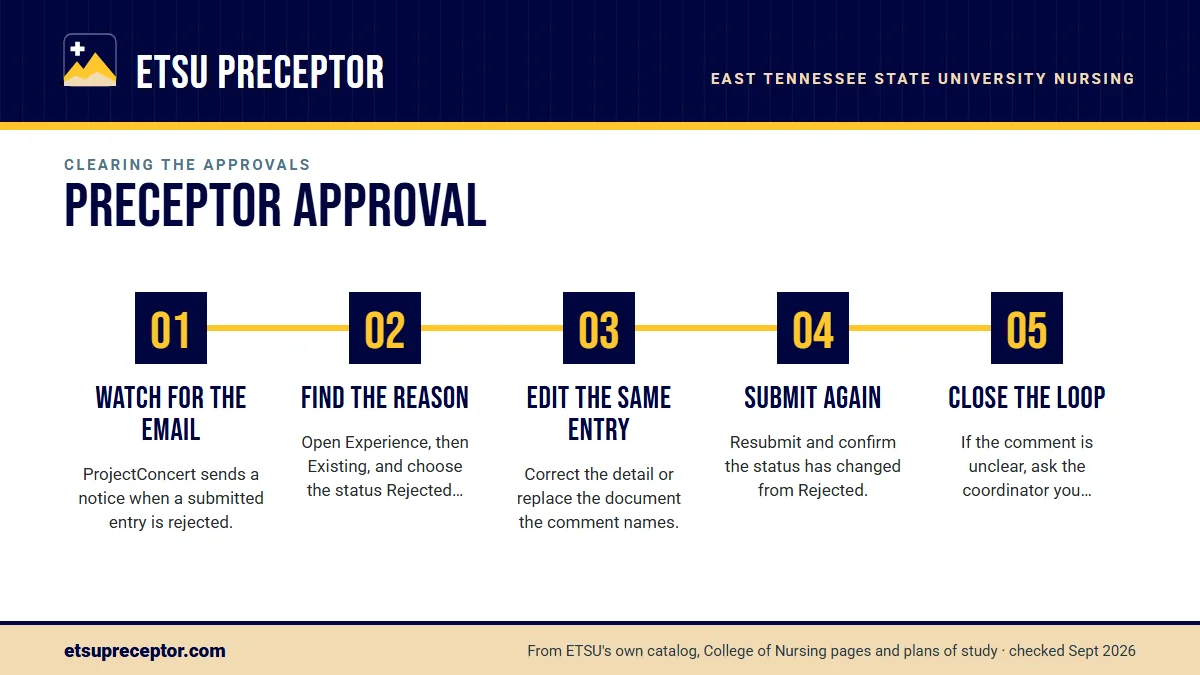 ETSU PRECEPTOR

EAST TENNESSEE STATE UNIVERSITY NURSING

CLEARING THE APPROVALS

PRECEPTOR APPROVAL

01

WATCH FOR THE EMAIL

ProjectConcert sends a notice when a submitted entry is rejected.

02

FIND THE REASON

Open Experience, then Existing, and choose the status Rejected…

03

EDIT THE SAME ENTRY

Correct the detail or replace the document the comment names.

04

SUBMIT AGAIN

Resubmit and confirm the status has changed from Rejected.

05

CLOSE THE LOOP

If the comment is unclear, ask the coordinator you…

etsupreceptor.com

From ETSU's own catalog, College of Nursing pages and plans of study · checked Sept 2026